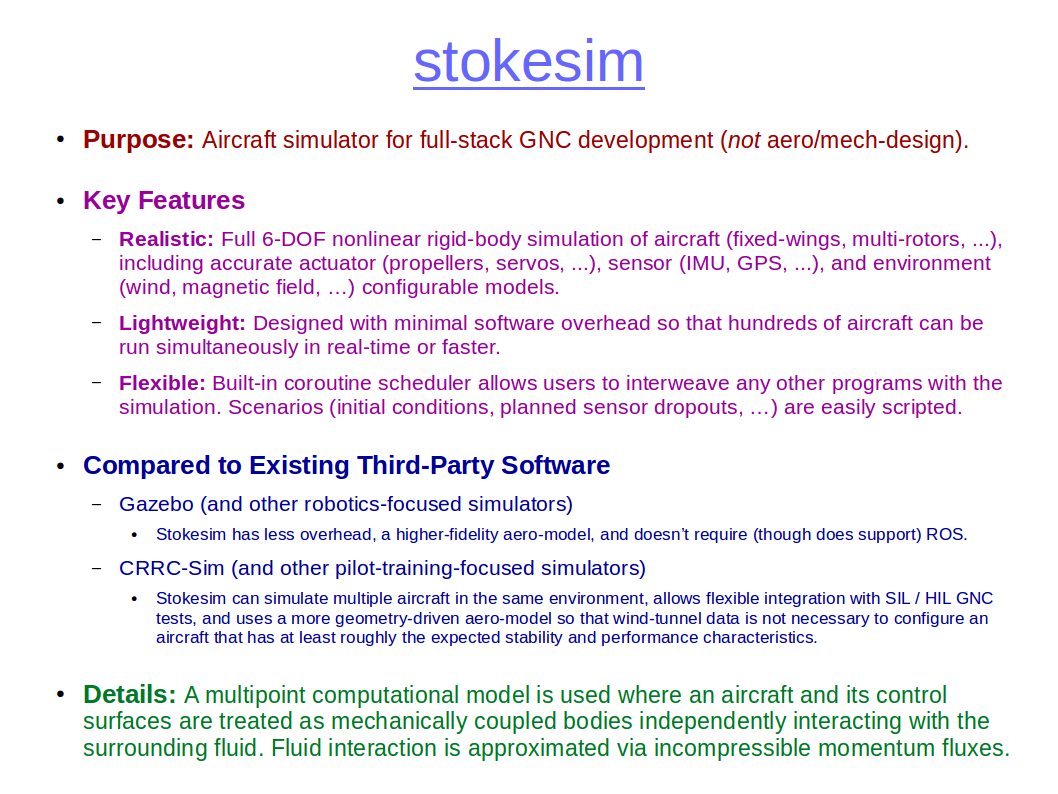 stokesim

• Purpose: Aircraft simulator for full-stack GNC development (not aero/mech-design).

• Key Features

– Realistic: Full 6-DOF nonlinear rigid-body simulation of aircraft (fixed-wings, multi-rotors, ...), including accurate actuator (propellers, servos, ...), sensor (IMU, GPS, ...), and environment (wind, magnetic field, …) configurable models.

– Lightweight: Designed with minimal software overhead so that hundreds of aircraft can be run simultaneously in real-time or faster.

– Flexible: Built-in coroutine scheduler allows users to interweave any other programs with the simulation. Scenarios (initial conditions, planned sensor dropouts, …) are easily scripted.

• Compared to Existing Third-Party Software

– Gazebo (and other robotics-focused simulators)

• Stokesim has less overhead, a higher-fidelity aero-model, and doesn't require (though does support) ROS.

– CRRC-Sim (and other pilot-training-focused simulators)

• Stokesim can simulate multiple aircraft in the same environment, allows flexible integration with SIL / HIL GNC tests, and uses a more geometry-driven aero-model so that wind-tunnel data is not necessary to configure an aircraft that has at least roughly the expected stability and performance characteristics.

• Details: A multipoint computational model is used where an aircraft and its control surfaces are treated as mechanically coupled bodies independently interacting with the surrounding fluid. Fluid interaction is approximated via incompressible momentum fluxes.